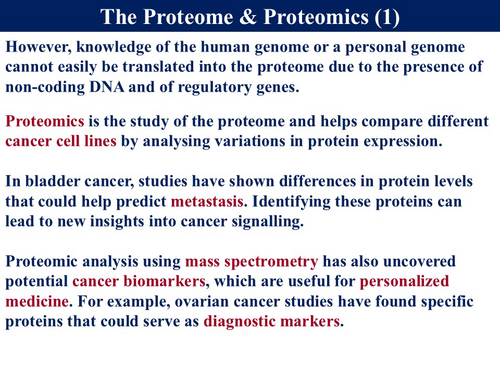 The Proteome & Proteomics (1)

However, knowledge of the human genome or a personal genome cannot easily be translated into the proteome due to the presence of non-coding DNA and of regulatory genes.

Proteomics is the study of the proteome and helps compare different cancer cell lines by analysing variations in protein expression.

In bladder cancer, studies have shown differences in protein levels that could help predict metastasis. Identifying these proteins can lead to new insights into cancer signalling.

Proteomic analysis using mass spectrometry has also uncovered potential cancer biomarkers, which are useful for personalized medicine. For example, ovarian cancer studies have found specific proteins that could serve as diagnostic markers.